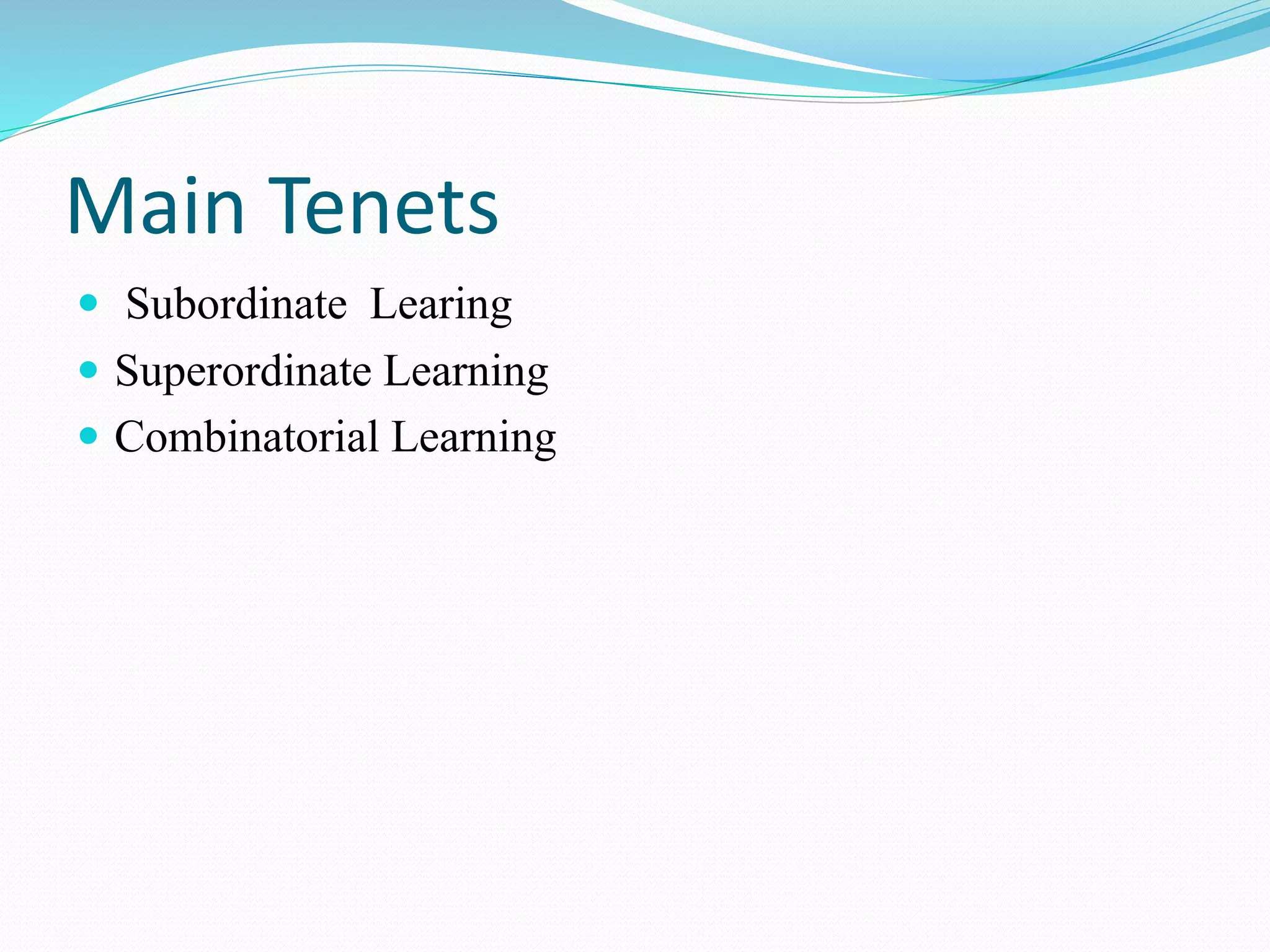 Main Tenets

- Subordinate Learing
- Superordinate Learning
- Combinatorial Learning